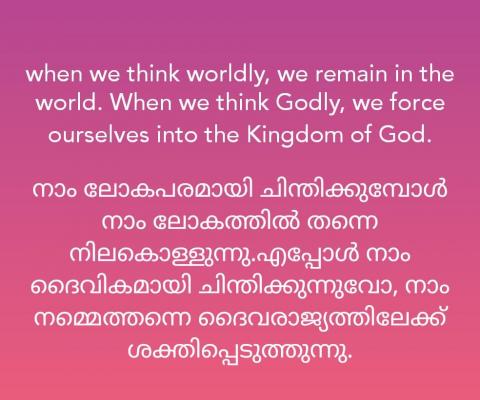 when we think worldly, we remain in the world. When we think Godly, we force ourselves into the Kingdom of God.

നാം ലോകപരമായി ചിന്തിക്കുമ്പോൾ നാം ലോകത്തിൽ തന്നെ നിലകൊള്ളുന്നു.എപ്പോൾ നാം ദൈവികമായി ചിന്തിക്കുന്നുവോ, നാം നമ്മെത്തന്നെ ദൈവരാജ്യത്തിലേക്ക് ശക്തിപ്പെടുത്തുന്നു.